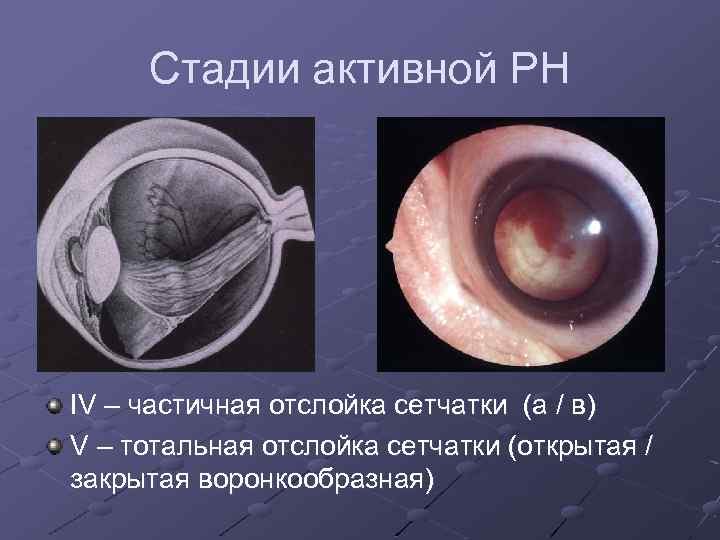 Стадии активной РН

IV – частичная отслойка сетчатки (а / в)

V – тотальная отслойка сетчатки (открытая / закрытая воронкообразная)